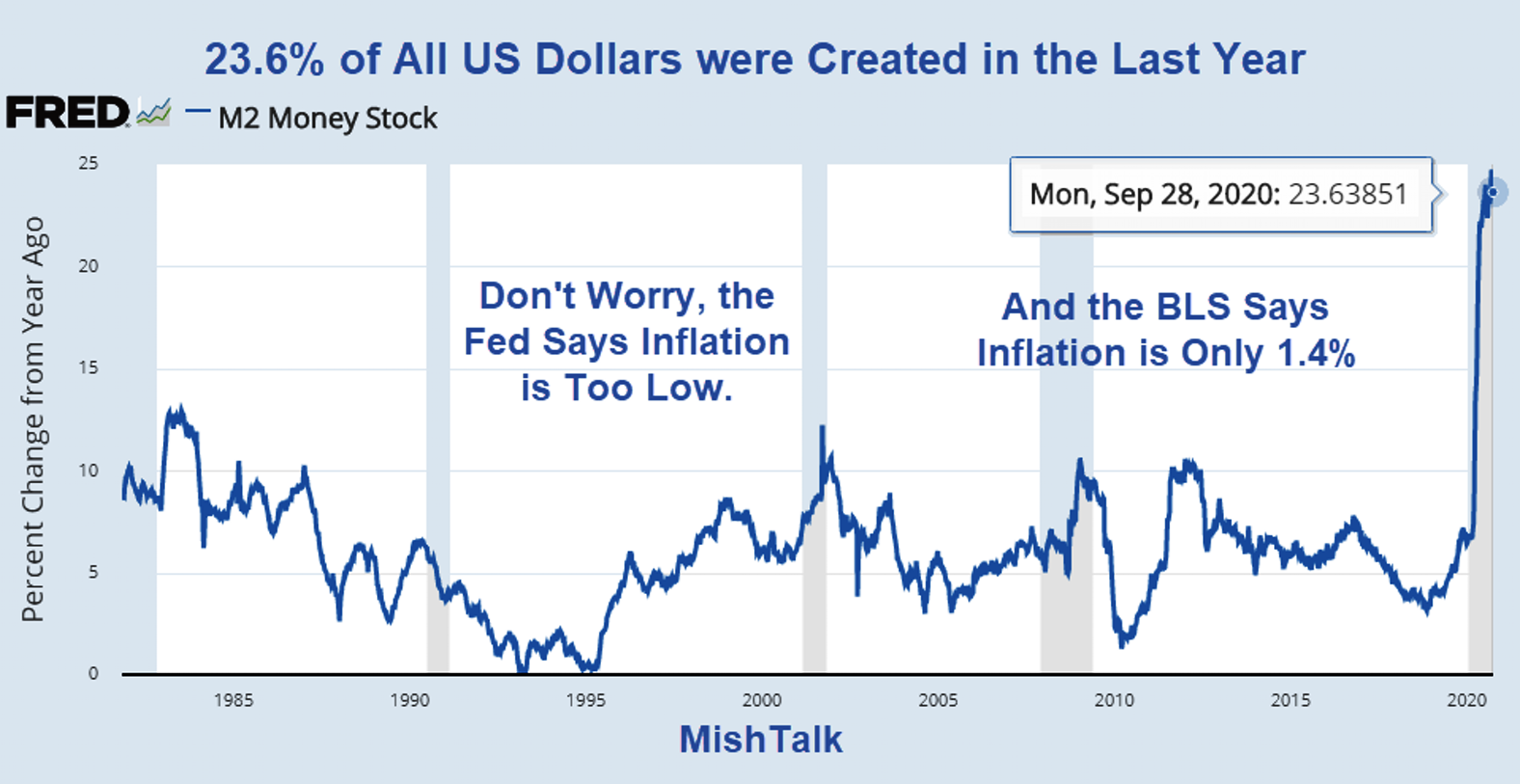 23.6% of All US Dollars were Created in the Last Year

FRED — M2 Money Stock

Mon, Sep 28, 2020: 23.63851

Percent Change from Year Ago

25
20
15
10
5
0

Don't Worry, the Fed Says Inflation is Too Low.

And the BLS Says Inflation is Only 1.4%

1985 1990 1995 2000 2005 2010 2015 2020

MishTalk